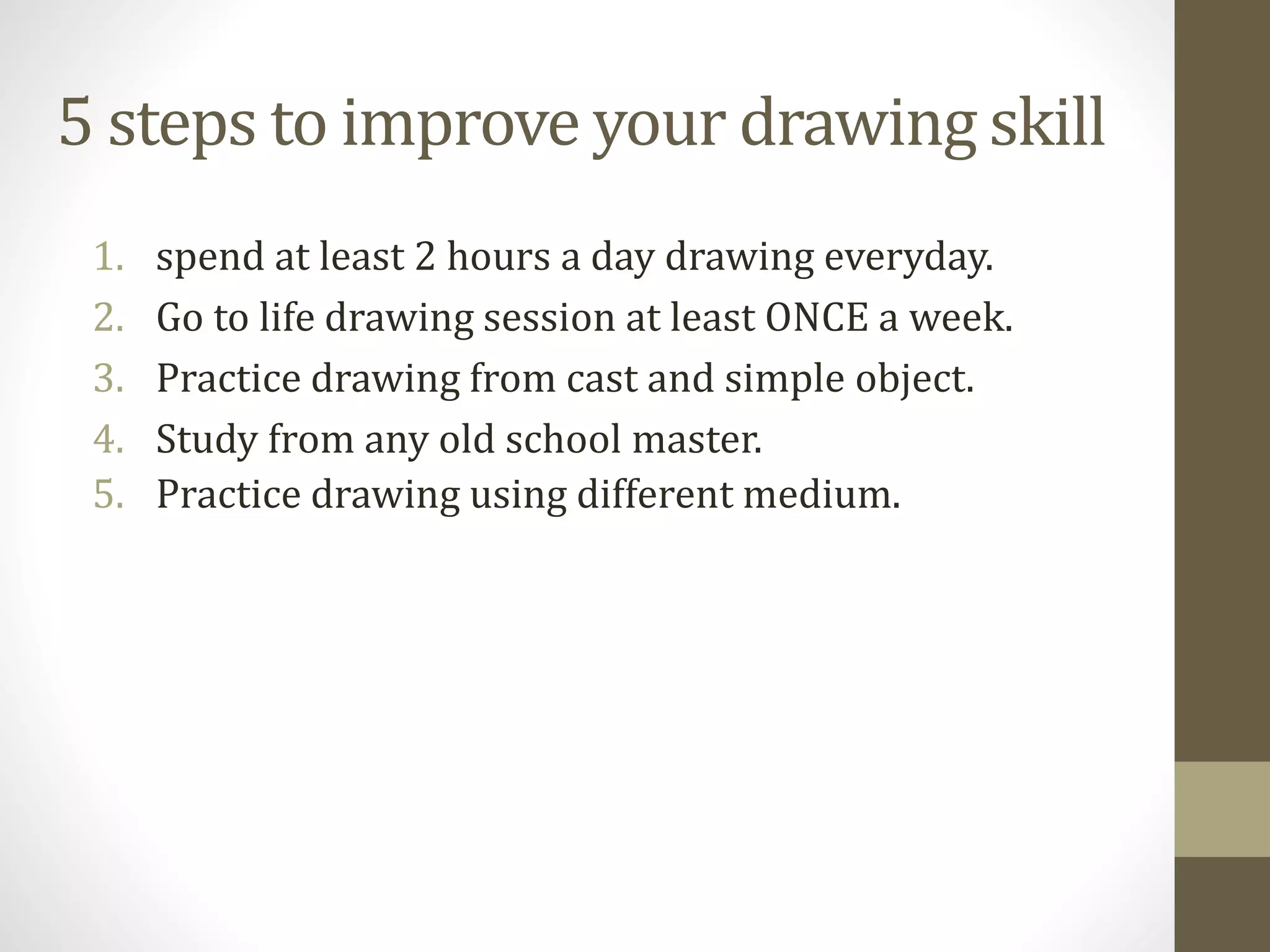 5 steps to improve your drawing skill

1. spend at least 2 hours a day drawing everyday.
2. Go to life drawing session at least ONCE a week.
3. Practice drawing from cast and simple object.
4. Study from any old school master.
5. Practice drawing using different medium.